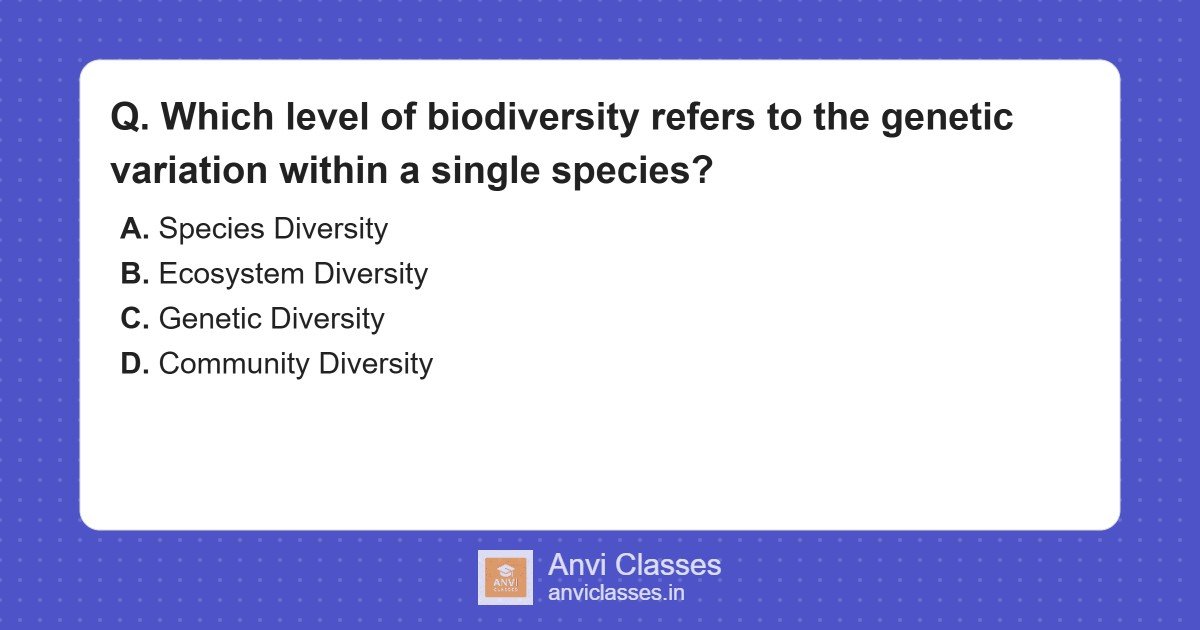 Q. Which level of biodiversity refers to the genetic variation within a single species?

A. Species Diversity
B. Ecosystem Diversity
C. Genetic Diversity
D. Community Diversity

ANVI CLASSES

Anvi Classes
anviclasses.in